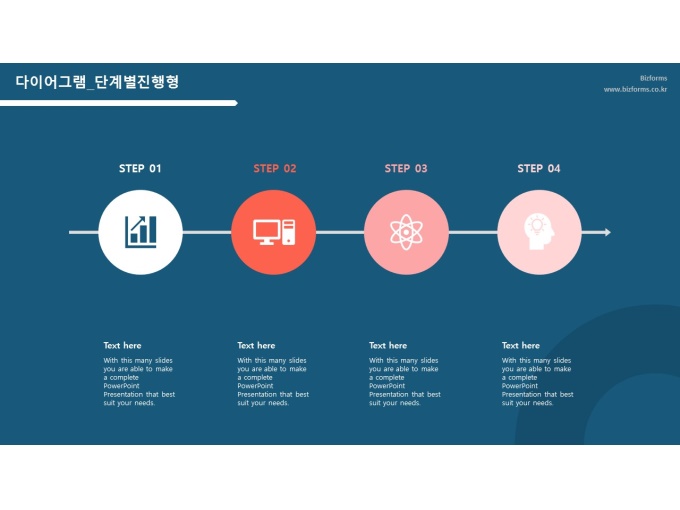 다이어그램_단계별진행형

Bizforms
www.bizforms.co.kr

STEP 01

STEP 02

STEP 03

STEP 04

Text here
With this many slides you are able to make a complete PowerPoint Presentation that best suit your needs.

Text here
With this many slides you are able to make a complete PowerPoint Presentation that best suit your needs.

Text here
With this many slides you are able to make a complete PowerPoint Presentation that best suit your needs.

Text here
With this many slides you are able to make a complete PowerPoint Presentation that best suit your needs.